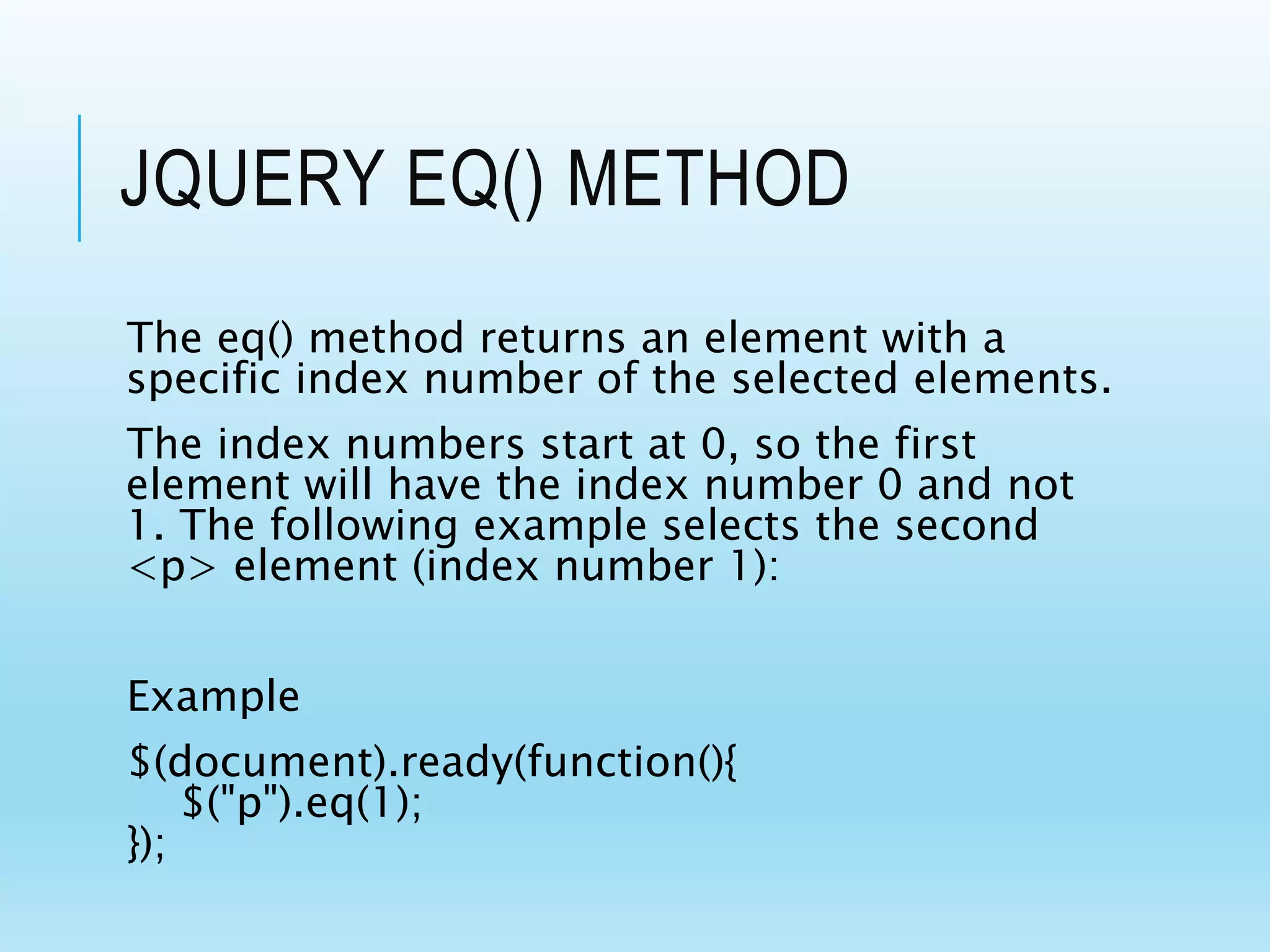 JQUERY EQ() METHOD

The eq() method returns an element with a specific index number of the selected elements.

The index numbers start at 0, so the first element will have the index number 0 and not 1. The following example selects the second <p> element (index number 1):

Example

$(document).ready(function(){
    $("p").eq(1);
});